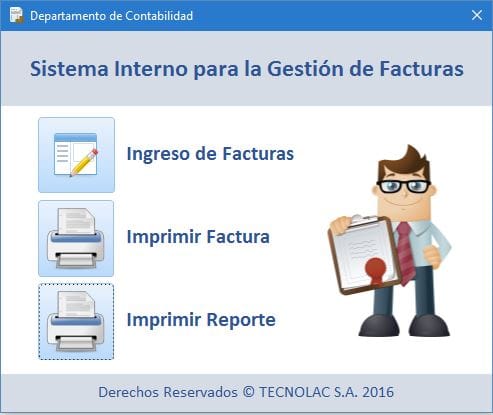 Departamento de Contabilidad

Sistema Interno para la Gestión de Facturas

Ingreso de Facturas

Imprimir Factura

Imprimir Reporte

Derechos Reservados © TECNOLAC S.A. 2016